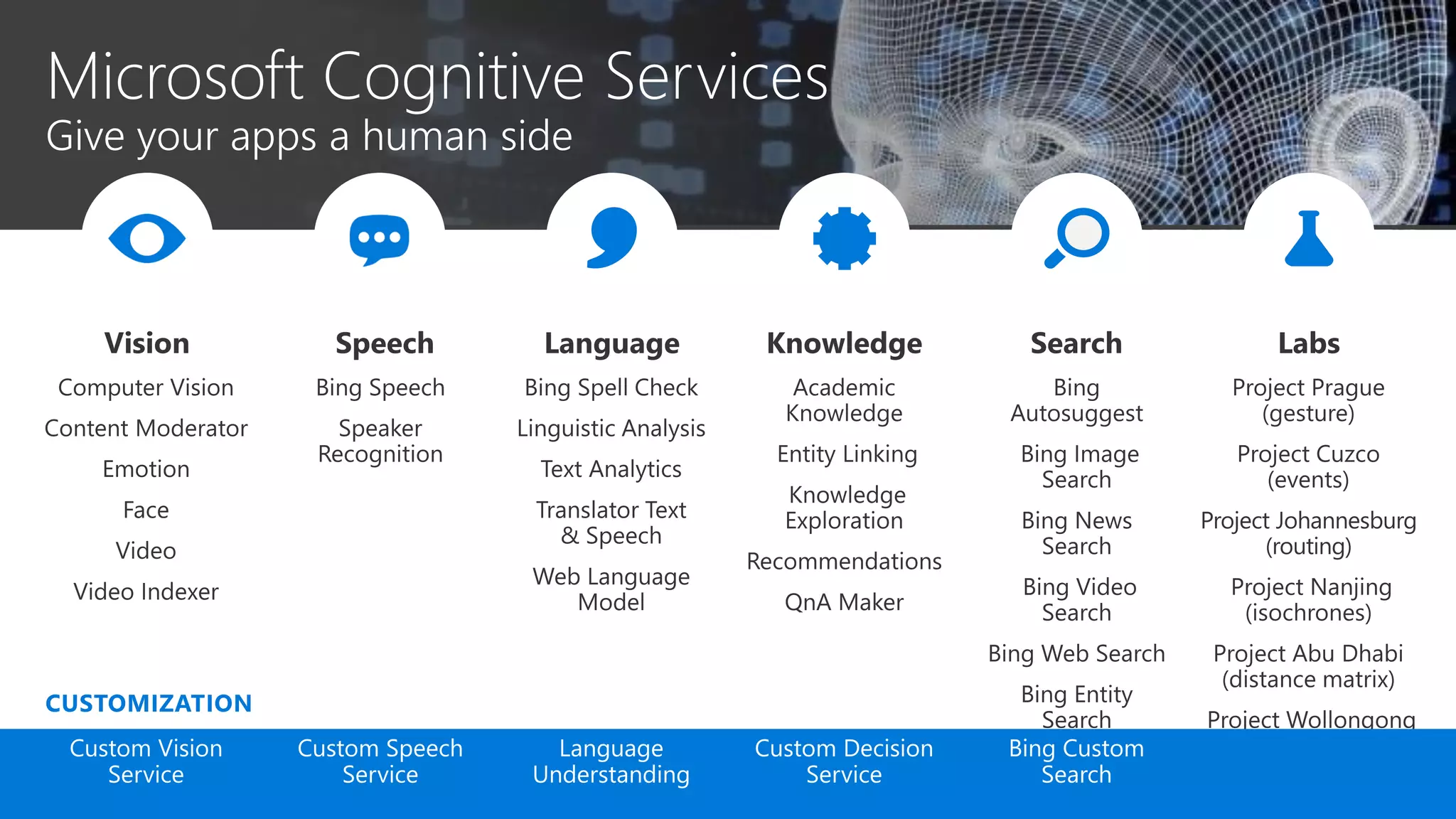 Microsoft Cognitive Services
Give your apps a human side

Vision
Computer Vision
Content Moderator
Emotion
Face
Video
Video Indexer

Speech
Bing Speech
Speaker Recognition

Language
Bing Spell Check
Linguistic Analysis
Text Analytics
Translator Text & Speech
Web Language Model

Knowledge
Academic Knowledge
Entity Linking
Knowledge Exploration
Recommendations
QnA Maker

Search
Bing Autosuggest
Bing Image Search
Bing News Search
Bing Video Search
Bing Web Search
Bing Entity Search

Labs
Project Prague (gesture)
Project Cuzco (events)
Project Johannesburg (routing)
Project Nanjing (isochrones)
Project Abu Dhabi (distance matrix)
Project Wollongong

CUSTOMIZATION

Custom Vision Service
Custom Speech Service
Language Understanding
Custom Decision Service
Bing Custom Search